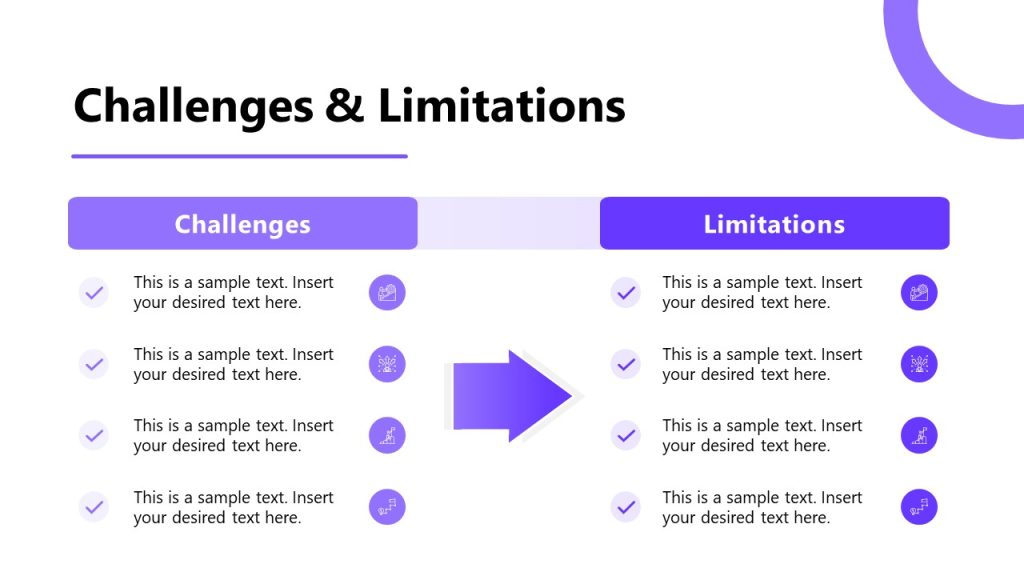 Challenges & Limitations

Challenges

This is a sample text. Insert your desired text here.

This is a sample text. Insert your desired text here.

This is a sample text. Insert your desired text here.

This is a sample text. Insert your desired text here.

Limitations

This is a sample text. Insert your desired text here.

This is a sample text. Insert your desired text here.

This is a sample text. Insert your desired text here.

This is a sample text. Insert your desired text here.